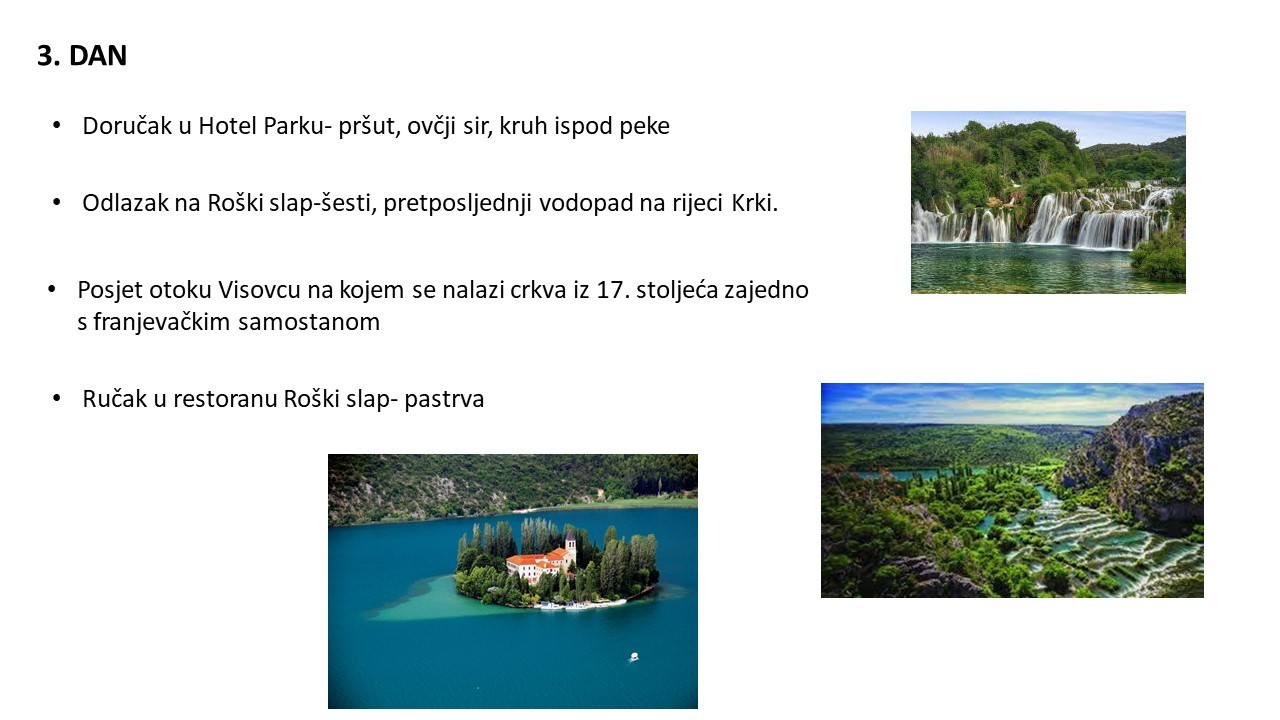 3. DAN

• Doručak u Hotel Parku- pršut, ovčji sir, kruh ispod peke

• Odlazak na Roški slap-šesti, pretposljednji vodopad na rijeci Krki.

• Posjet otoku Visovcu na kojem se nalazi crkva iz 17. stoljeća zajedno s franjevačkim samostanom

• Ručak u restoranu Roški slap- pastrva